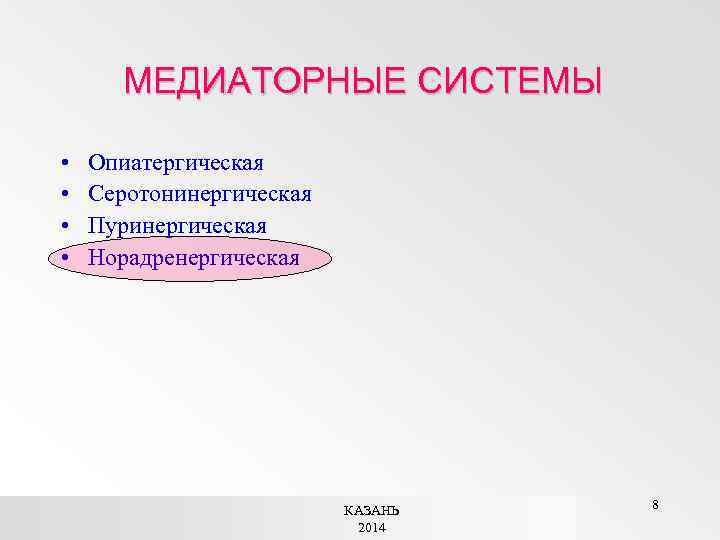 МЕДИАТОРНЫЕ СИСТЕМЫ

• Опиатергическая
• Серотонинергическая
• Пуринергическая
• Норадренергическая

КАЗАНЬ
2014

8